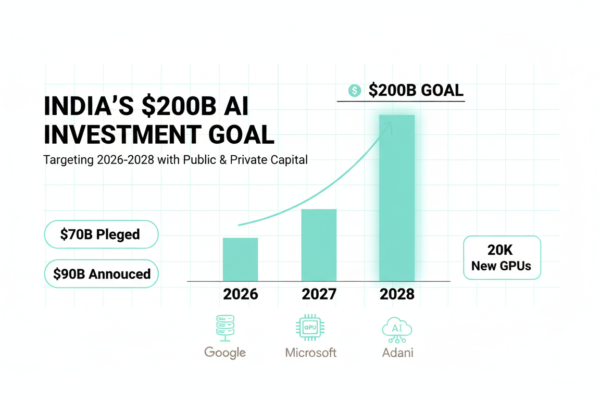 INDIA'S $200B AI INVESTMENT GOAL

Targeting 2026-2028 with Public & Private Capital

$ $200B GOAL

$70B Pleged

$90B Annouced

20K New GPUs

2026
2027
2028

GPU
AI

Google
Microsoft
Adani